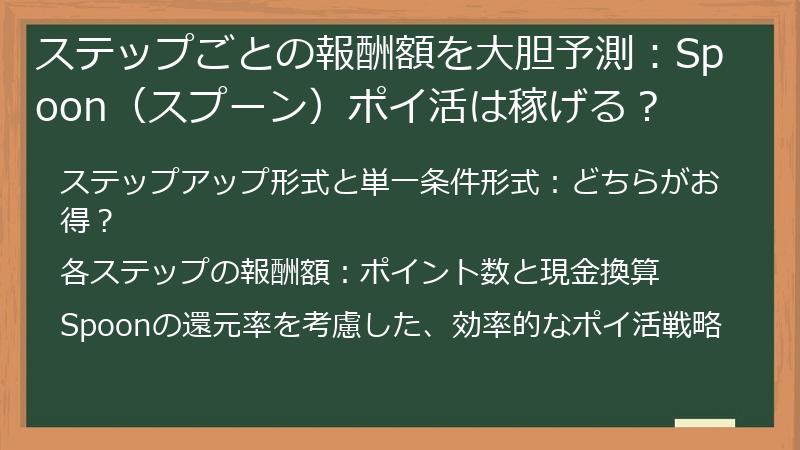 ステップごとの報酬額を大胆予測：Spoon（スプーン）ポイ活は稼げる？

ステップアップ形式と単一条件形式：どちらがお得？

各ステップの報酬額：ポイント数と現金換算

Spoonの還元率を考慮した、効率的なポイ活戦略